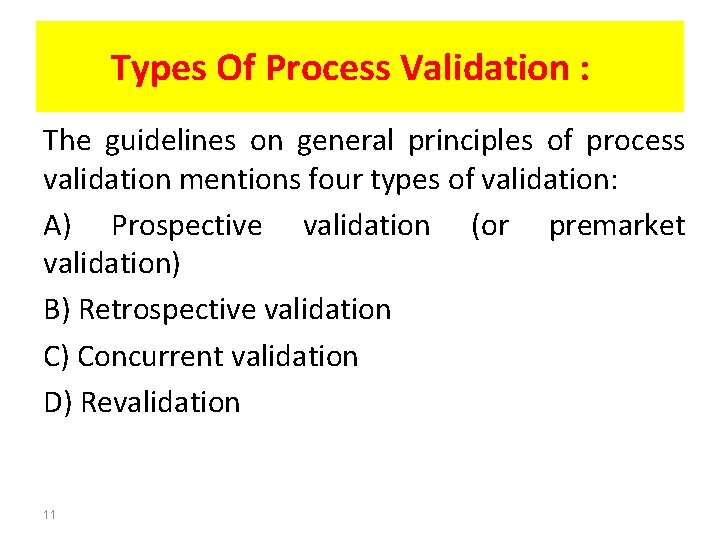 Types Of Process Validation :

The guidelines on general principles of process validation mentions four types of validation:

A) Prospective validation (or premarket validation)

B) Retrospective validation

C) Concurrent validation

D) Revalidation

11